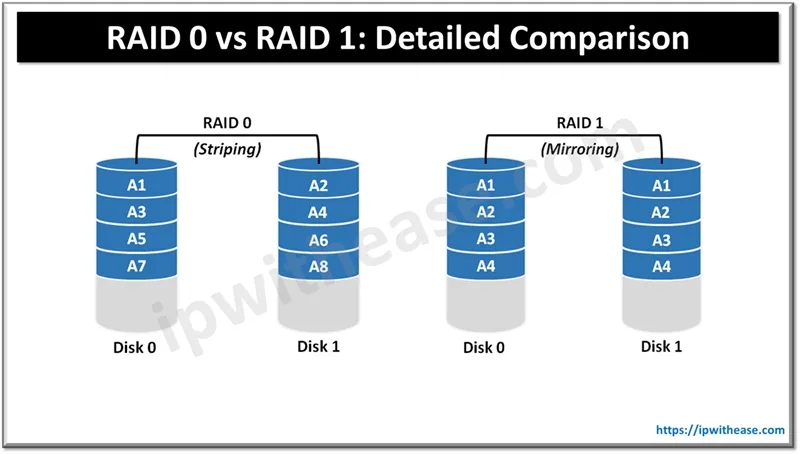 RAID 0 vs RAID 1: Detailed Comparison

RAID 0
(Striping)

A1
A3
A5
A7
Disk 0

A2
A4
A6
A8
Disk 1

RAID 1
(Mirroring)

A1
A2
A3
A4
Disk 0

A1
A2
A3
A4
Disk 1

ipwithease.com

https://ipwithease.com